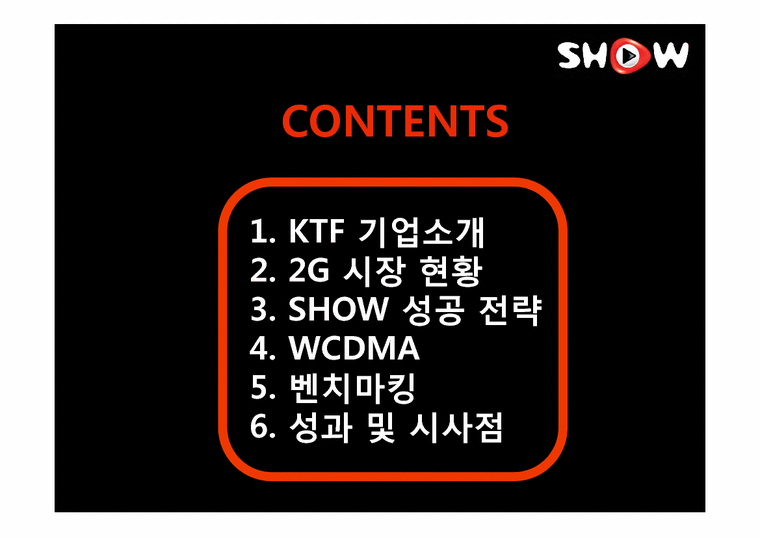 SHOW

CONTENTS

1. KTF 기업소개
2. 2G 시장 현황
3. SHOW 성공 전략
4. WCDMA
5. 벤치마킹
6. 성과 및 시사점